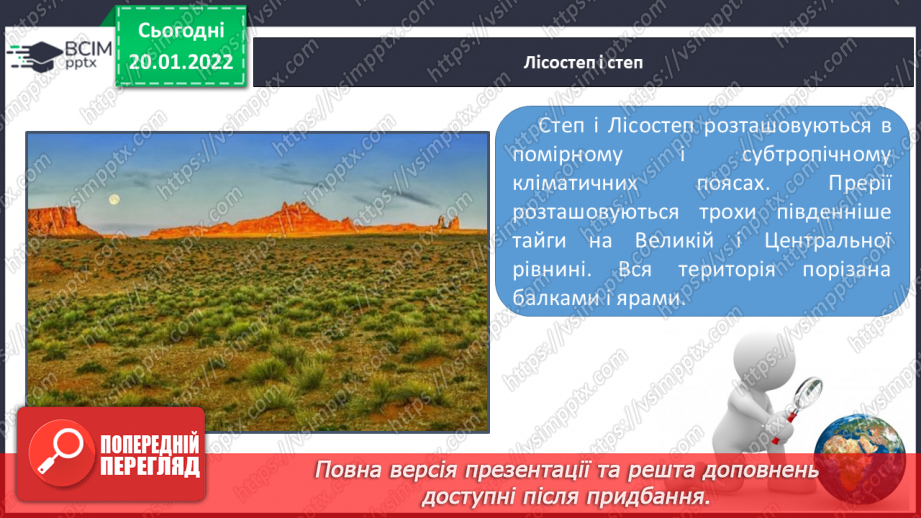 ВСІМ pptx

Сьогодні 20.01.2022

Лісостеп і степ

Степ і Лісостеп розташовуються в помірному і субтропічному кліматичних поясах. Прерії розташовуються трохи південніше тайги на Великій і Центральної рівнині. Вся територія порізана балками і ярами.

ПОПЕРЕДНІЙ ПЕРЕГЛЯД

Повна версія презентації та решта доповнень доступні після придбання.

https://vsimpptx.com